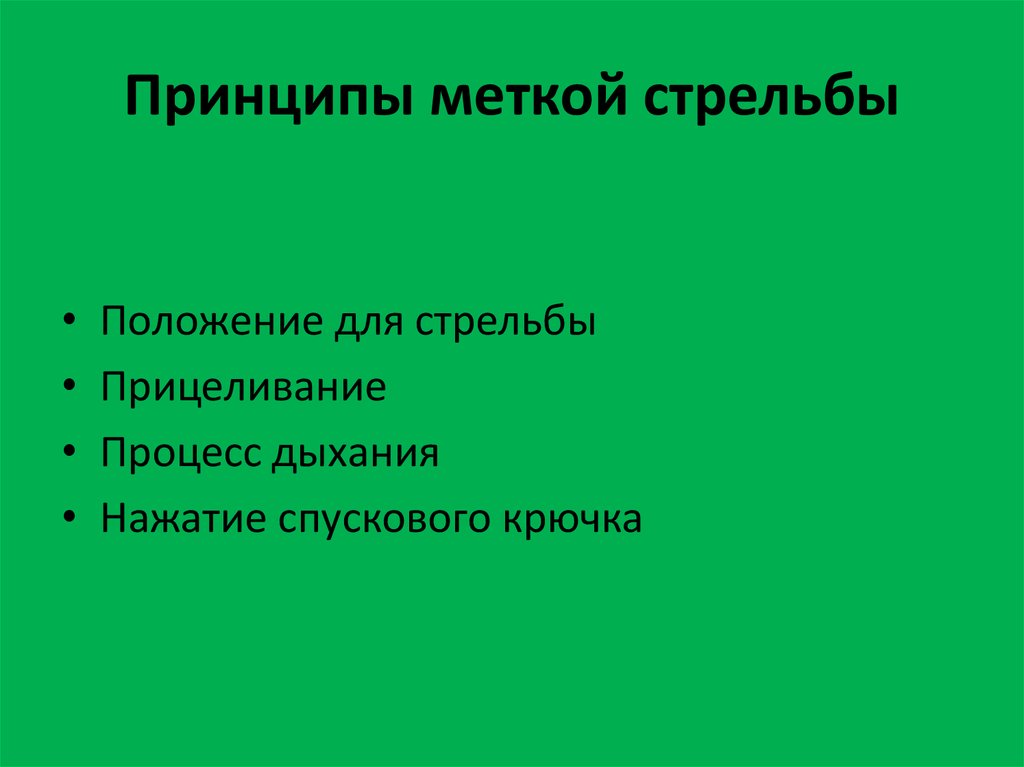 Принципы меткой стрельбы

• Положение для стрельбы
• Прицеливание
• Процесс дыхания
• Нажатие спускового крючка